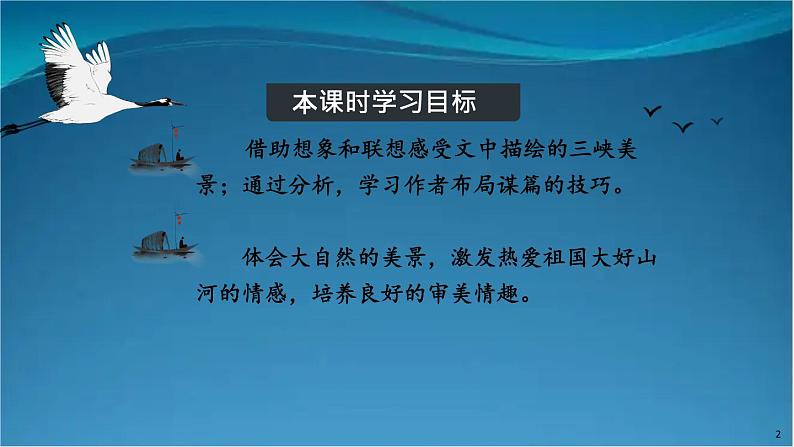 本课时学习目标

借助想象和联想感受文中描绘的三峡美景；通过分析，学习作者布局谋篇的技巧。

体会大自然的美景，激发热爱祖国大好山河的情感，培养良好的审美情趣。

2